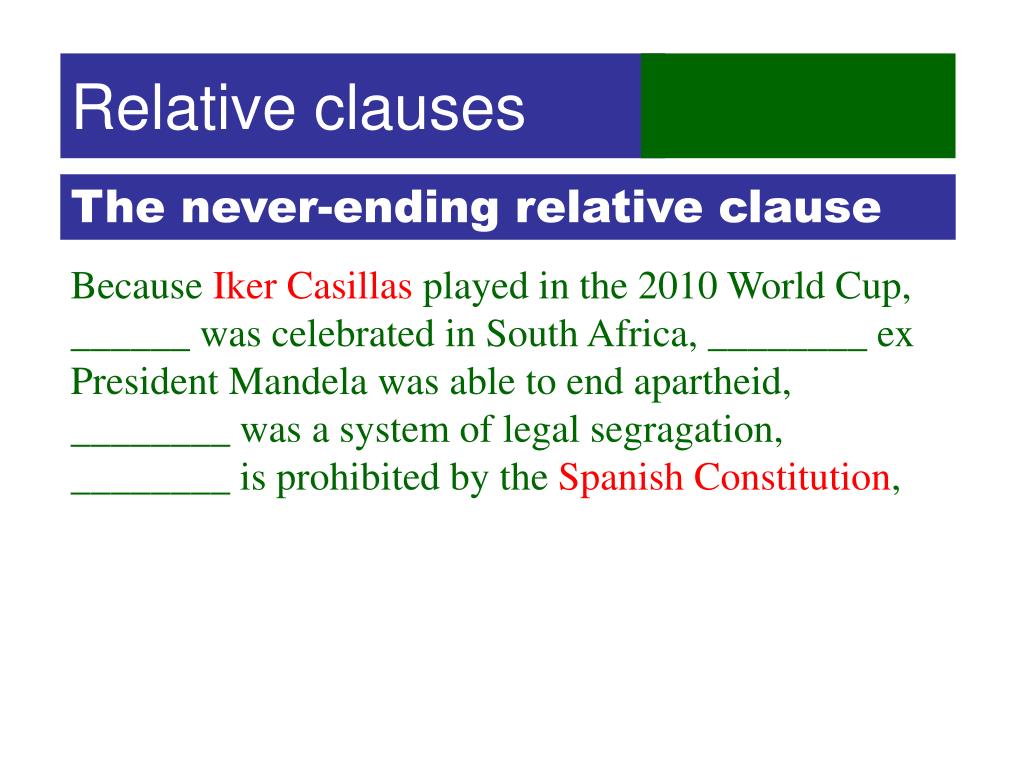 Relative clauses

The never-ending relative clause

Because Iker Casillas played in the 2010 World Cup, ______ was celebrated in South Africa, ________ ex President Mandela was able to end apartheid, ________ was a system of legal segragation, ________ is prohibited by the Spanish Constitution,